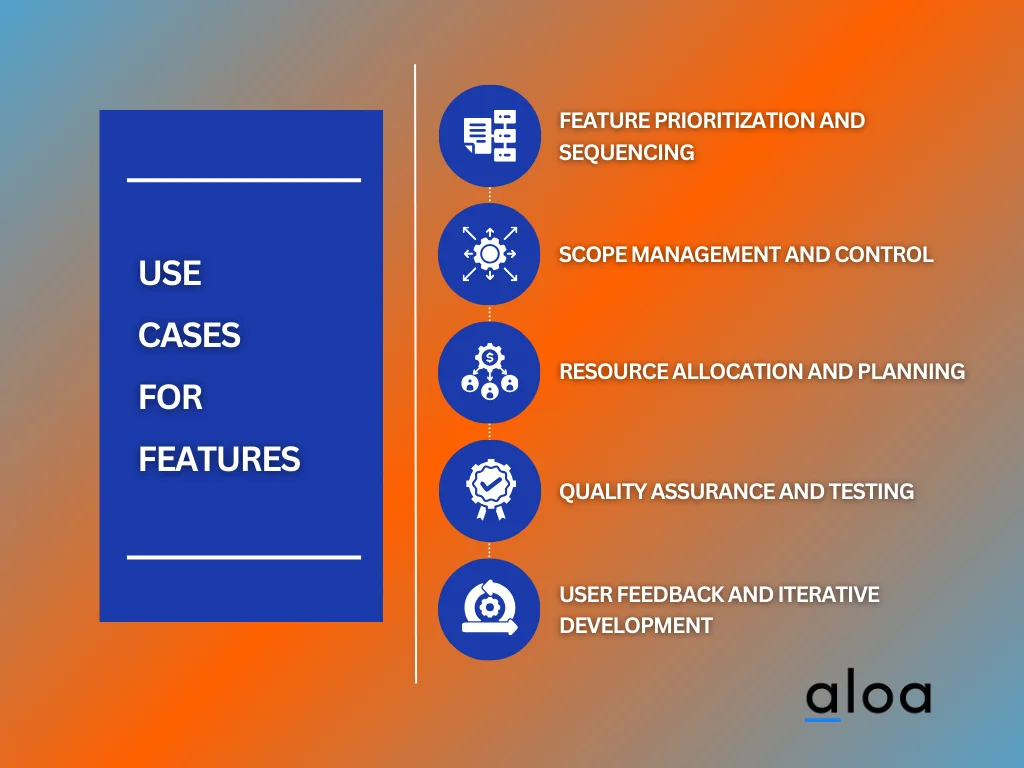 USE
CASES
FOR
FEATURES

FEATURE PRIORITIZATION AND SEQUENCING

SCOPE MANAGEMENT AND CONTROL

RESOURCE ALLOCATION AND PLANNING

QUALITY ASSURANCE AND TESTING

USER FEEDBACK AND ITERATIVE DEVELOPMENT

aloa